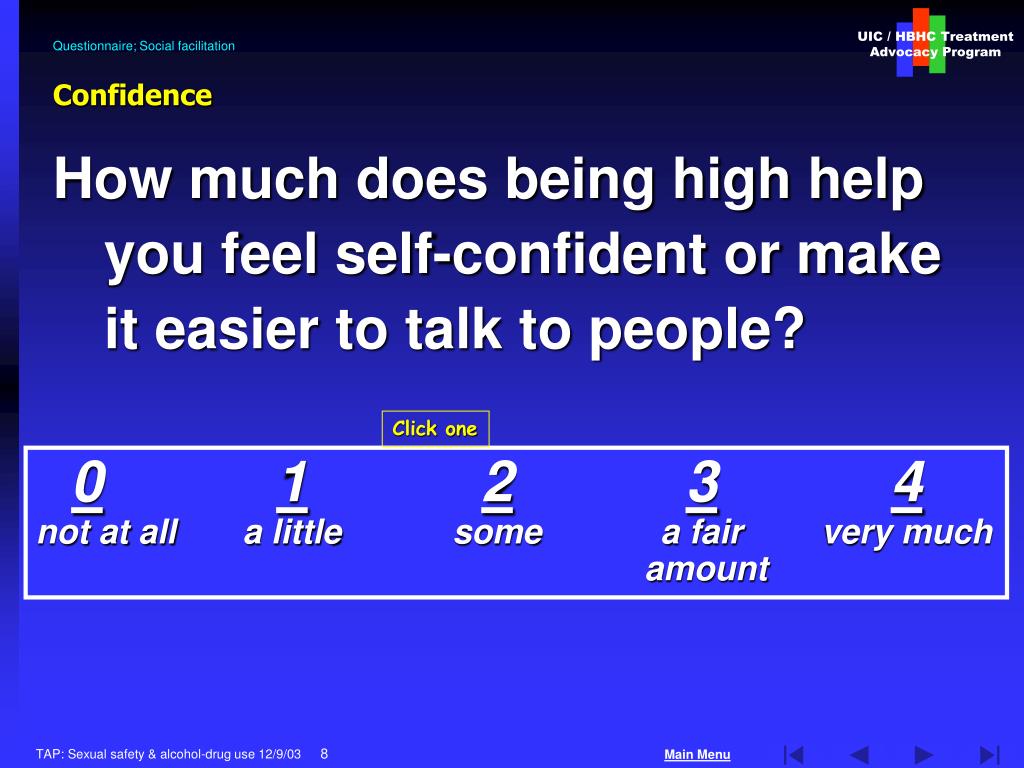 Questionnaire; Social facilitation

UIC / HBHC Treatment Advocacy Program

Confidence

How much does being high help you feel self-confident or make it easier to talk to people?

Click one

| 0 | 1 | 2 | 3 | 4 |
|---|---|---|---|---|
| not at all | a little | some | a fair amount | very much |

TAP: Sexual safety & alcohol-drug use 12/9/03 8

Main Menu